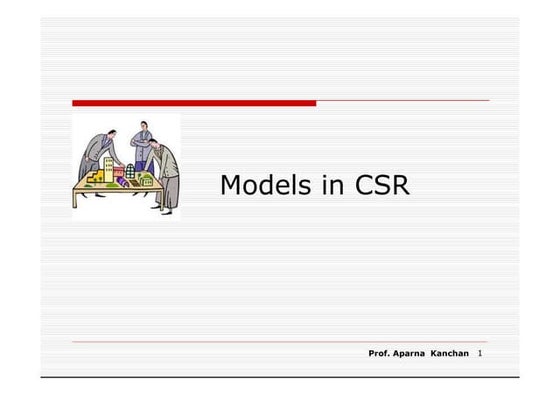 Models in CSR

Prof. Aparna Kanchan 1